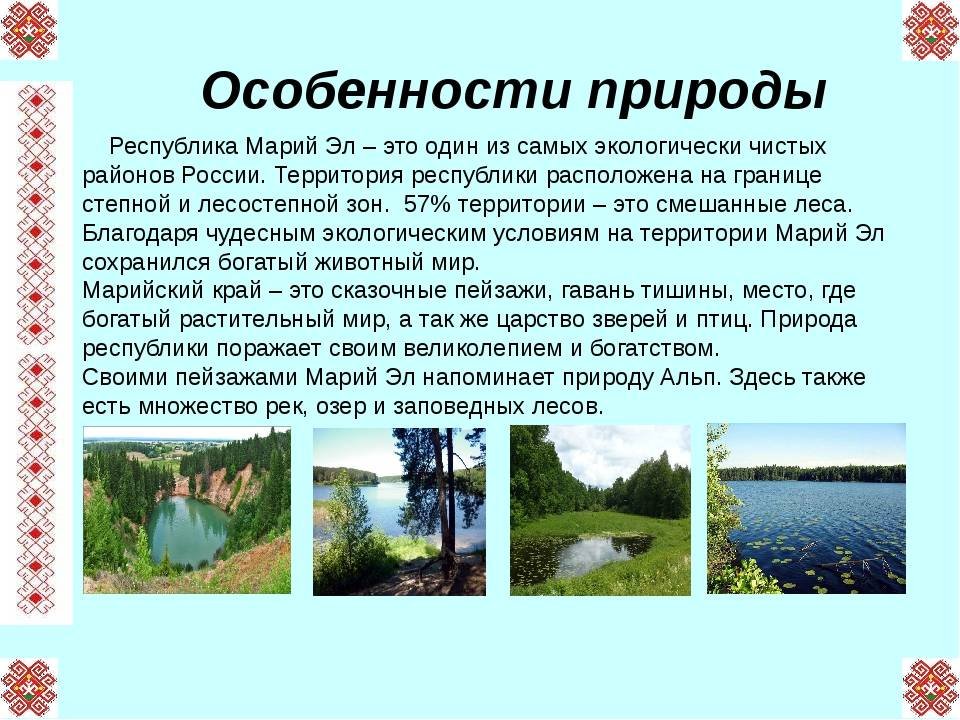 Особенности природы

Республика Марий Эл – это один из самых экологически чистых районов России. Территория республики расположена на границе степной и лесостепной зон. 57% территории – это смешанные леса. Благодаря чудесным экологическим условиям на территории Марий Эл сохранился богатый животный мир.
Марийский край – это сказочные пейзажи, гавань тишины, место, где богатый растительный мир, а так же царство зверей и птиц. Природа республики поражает своим великолепием и богатством.
Своими пейзажами Марий Эл напоминает природу Альп. Здесь также есть множество рек, озер и заповедных лесов.